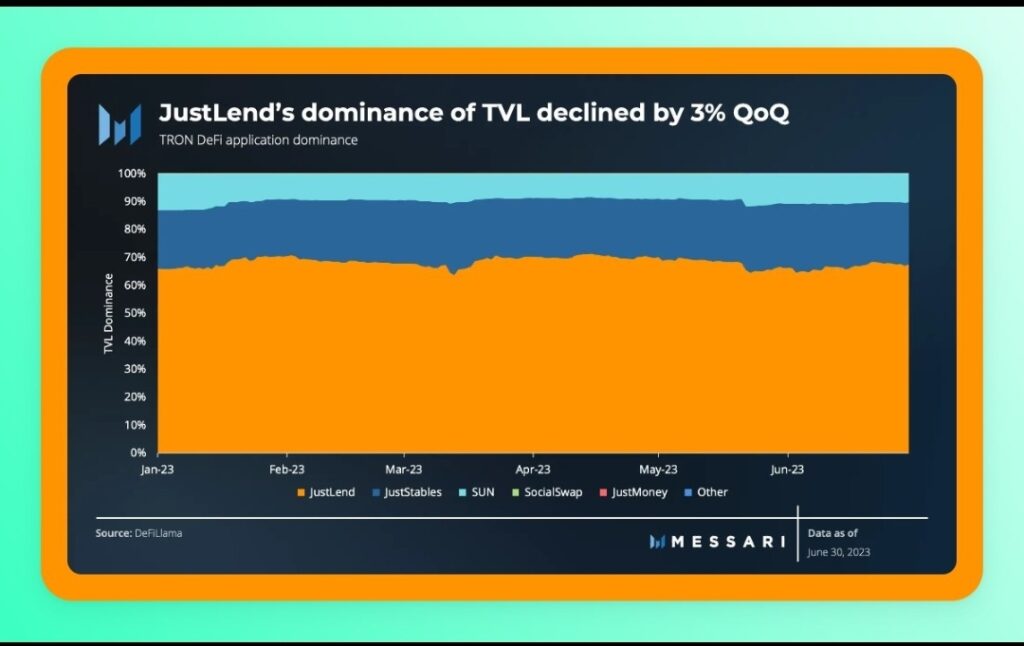 JustLend's dominance of TVL declined by 3% QoQ
TRON DeFi application dominance

TVL Dominance

100%
90%
80%
70%
60%
50%
40%
30%
20%
10%
0%

Jan-23 Feb-23 Mar-23 Apr-23 May-23 Jun-23

JustLend JustStables SUN SocialSwap JustMoney Other

Source: DeFiLlama

MESSARI

Data as of
June 30, 2023